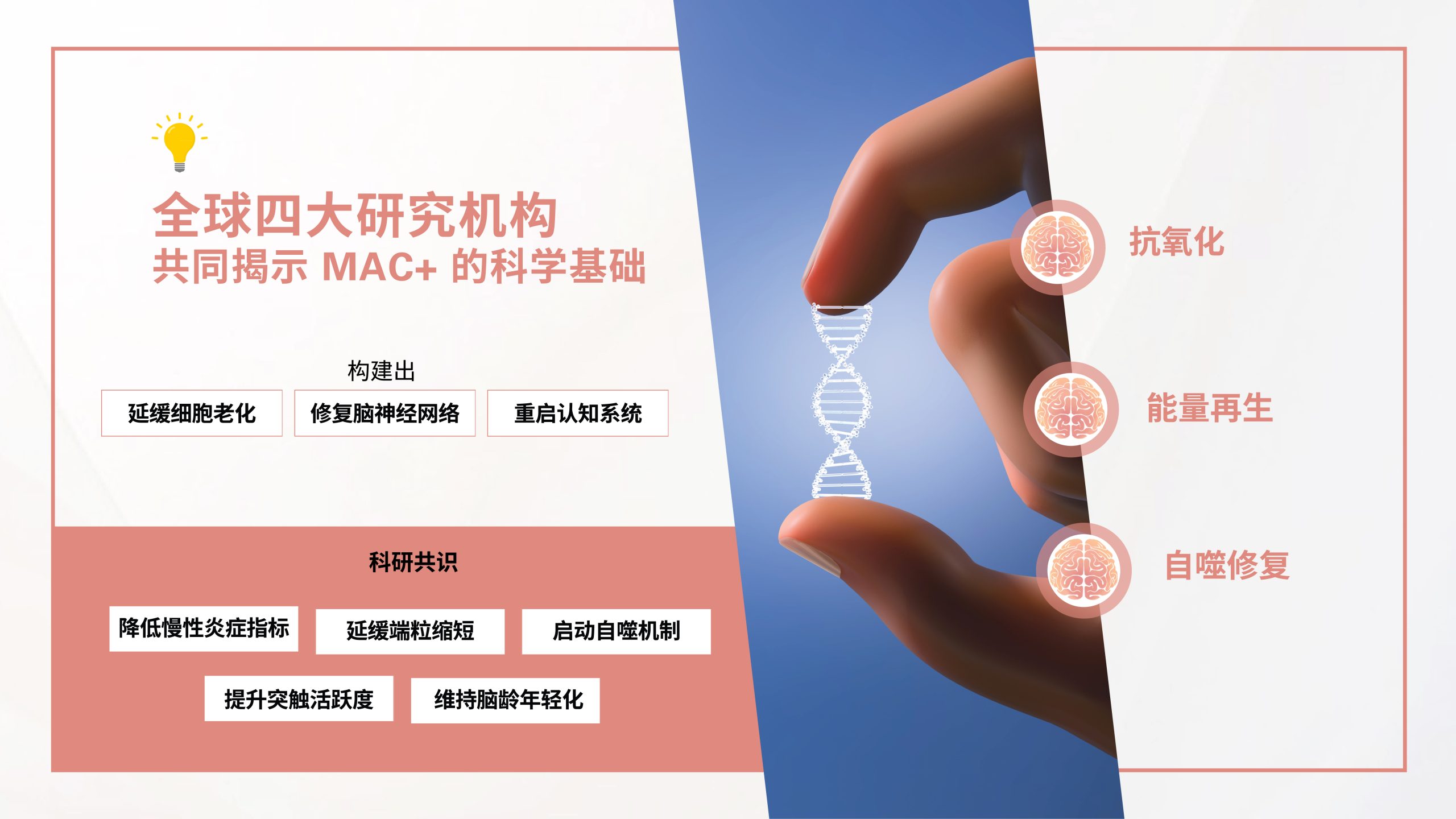 全球四大研究机构
共同揭示 MAC+ 的科学基础

构建出

延缓细胞老化

修复脑神经网络

重启认知系统

科研共识

降低慢性炎症指标

延缓端粒缩短

启动自噬机制

提升突触活跃度

维持脑龄年轻化

抗氧化

能量再生

自噬修复